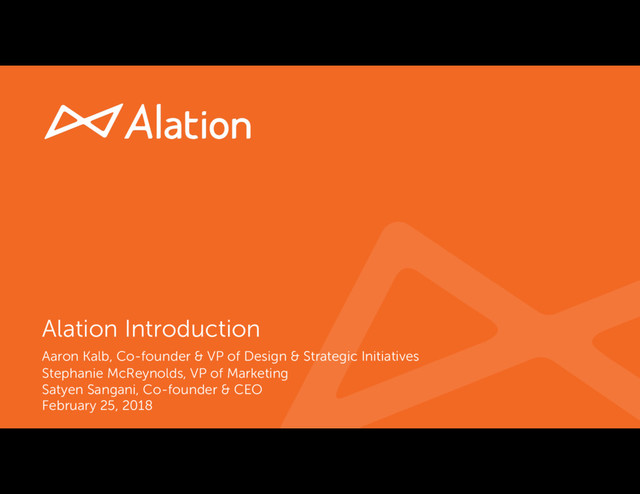 Alation

Alation Introduction

Aaron Kalb, Co-founder & VP of Design & Strategic Initiatives
Stephanie McReynolds, VP of Marketing
Satyen Sangani, Co-founder & CEO
February 25, 2018